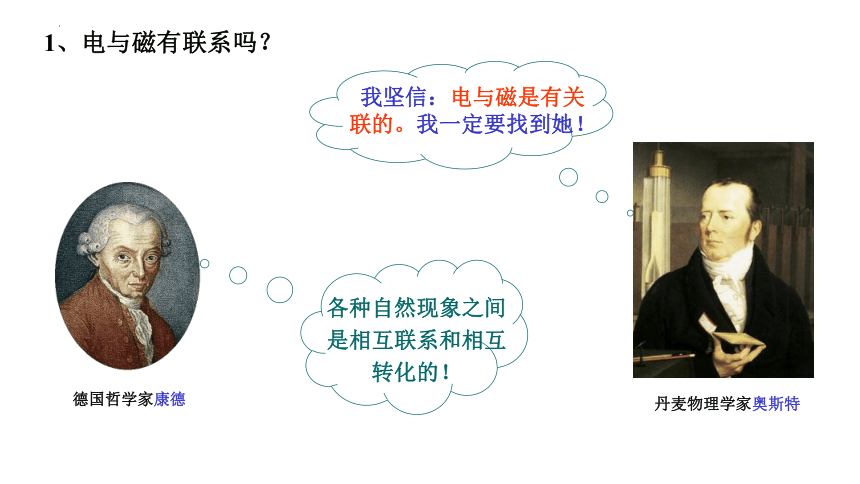 1、电与磁有联系吗？

我坚信：电与磁是有关联的。我一定要找到她！

各种自然现象之间是相互联系和相互转化的！

德国哲学家康德

丹麦物理学家奥斯特